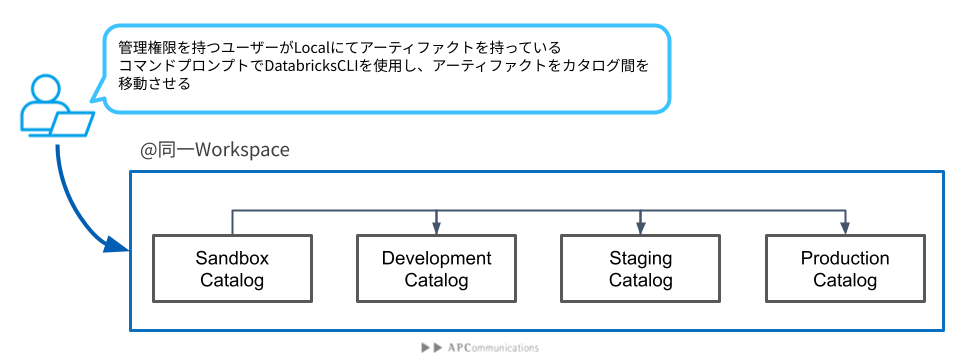 管理権限を持つユーザーがLocalにてアーティファクトを持っている
コマンドプロンプトでDatabricksCLIを使用し、アーティファクトをカタログ間を移動させる

@同一Workspace

Sandbox Catalog

Development Catalog

Staging Catalog

Production Catalog

APCommunications